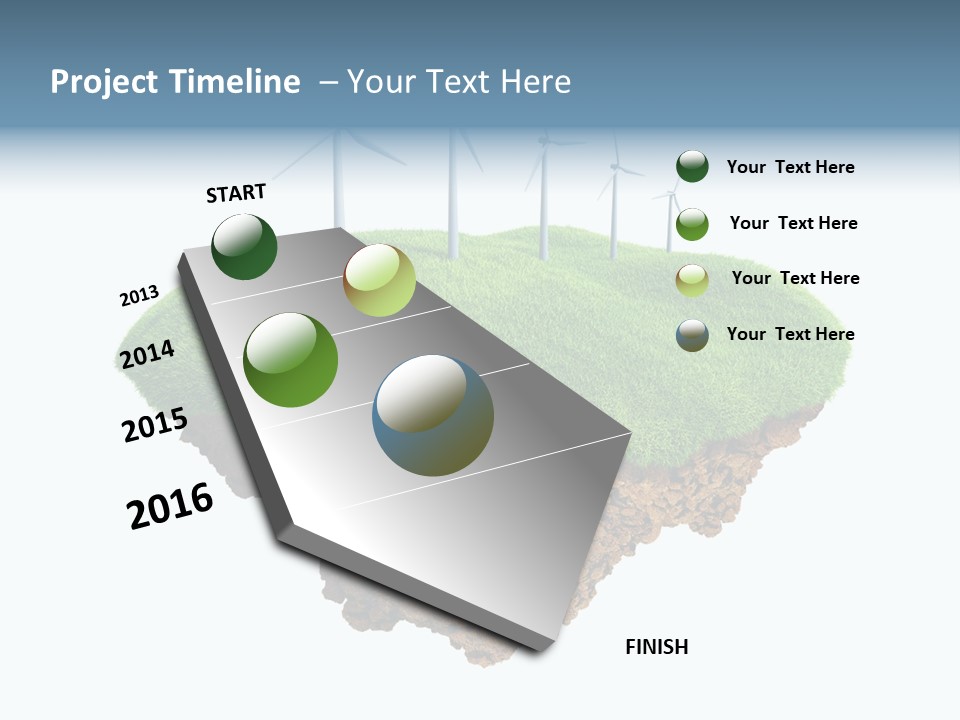 Project Timeline – Your Text Here

START

2013

2014

2015

2016

FINISH

Your Text Here

Your Text Here

Your Text Here

Your Text Here